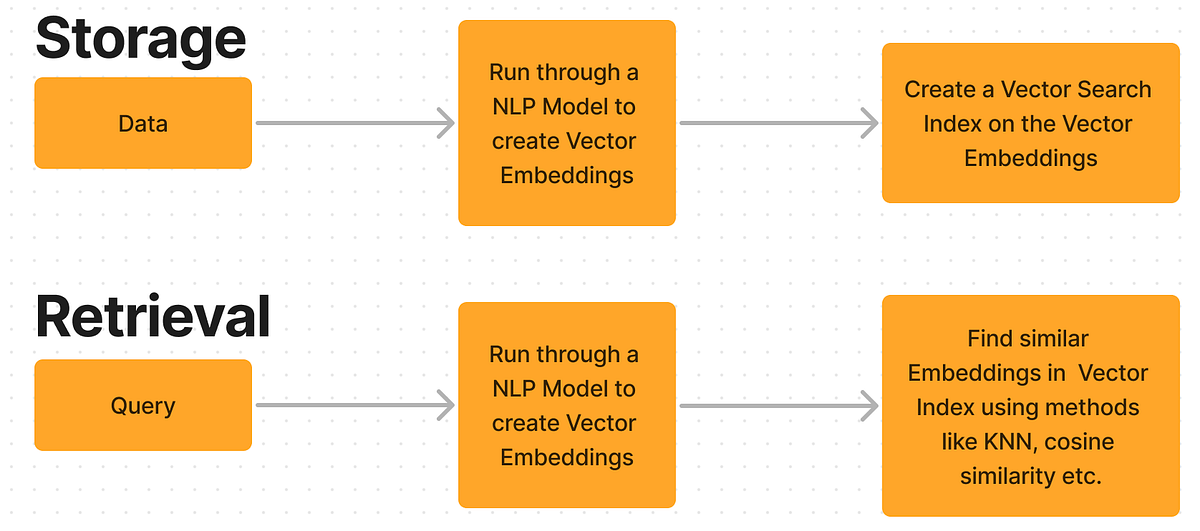 Storage

Data

Run through a NLP Model to create Vector Embeddings

Create a Vector Search Index on the Vector Embeddings

Retrieval

Query

Run through a NLP Model to create Vector Embeddings

Find similar Embeddings in Vector Index using methods like KNN, cosine similarity etc.